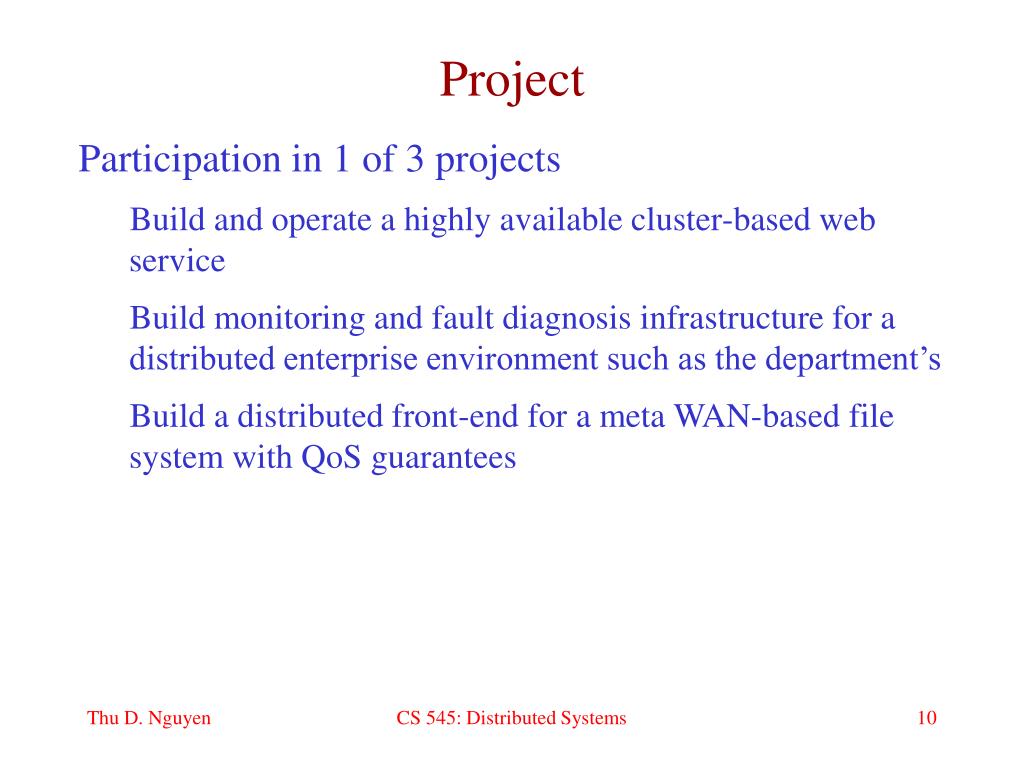 Project

Participation in 1 of 3 projects

Build and operate a highly available cluster-based web service

Build monitoring and fault diagnosis infrastructure for a distributed enterprise environment such as the department’s

Build a distributed front-end for a meta WAN-based file system with QoS guarantees

Thu D. Nguyen

CS 545: Distributed Systems

10